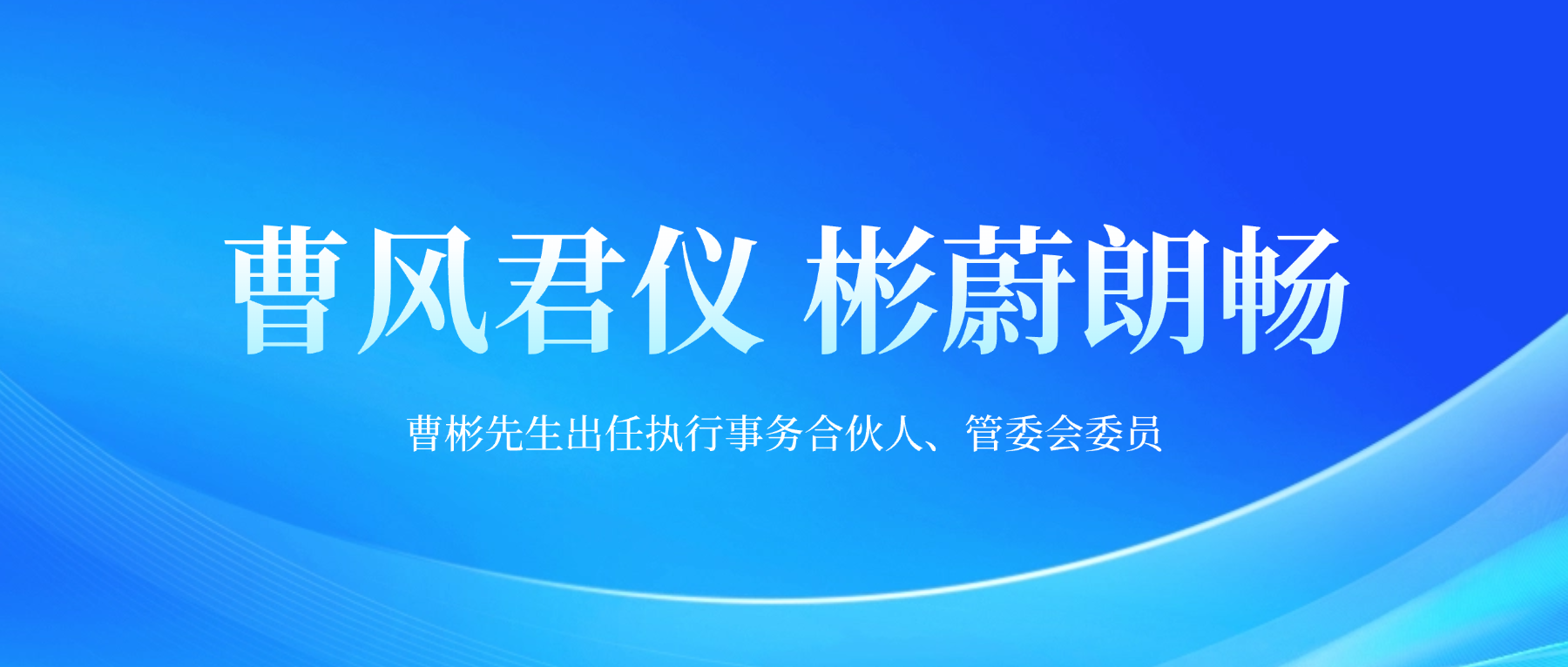 曹风君仪 彬蔚朗畅

曹彬先生出任执行事务合伙人、管委会委员